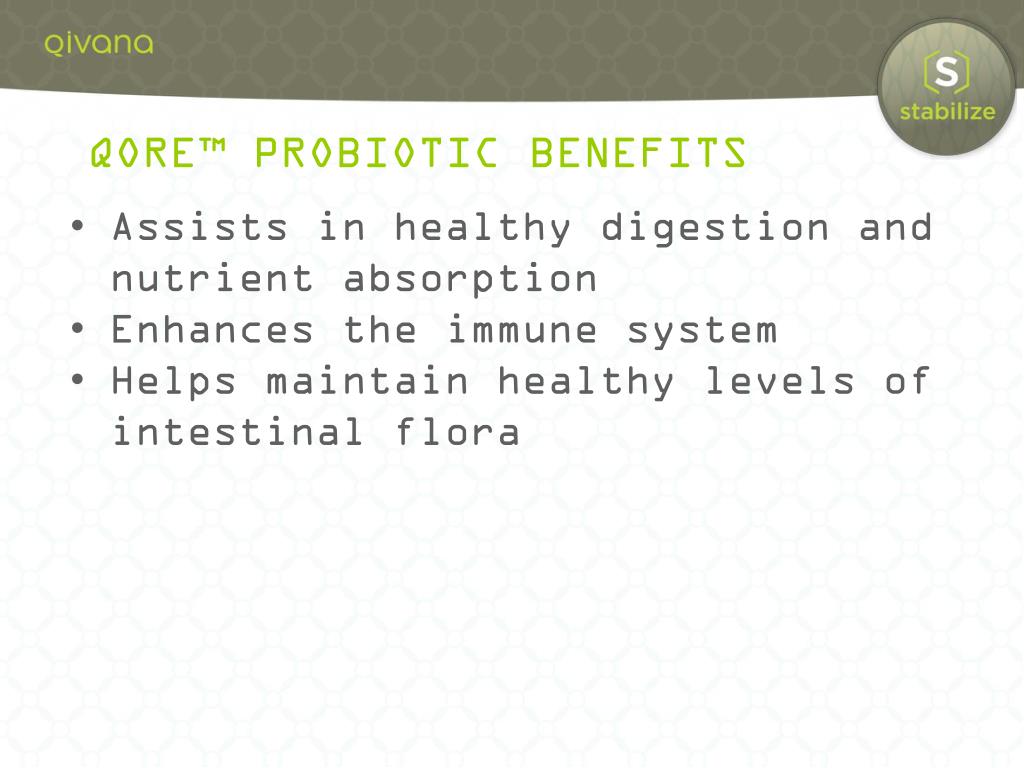 qivana

S
stabilize

QORE™ PROBIOTIC BENEFITS

• Assists in healthy digestion and nutrient absorption
• Enhances the immune system
• Helps maintain healthy levels of intestinal flora